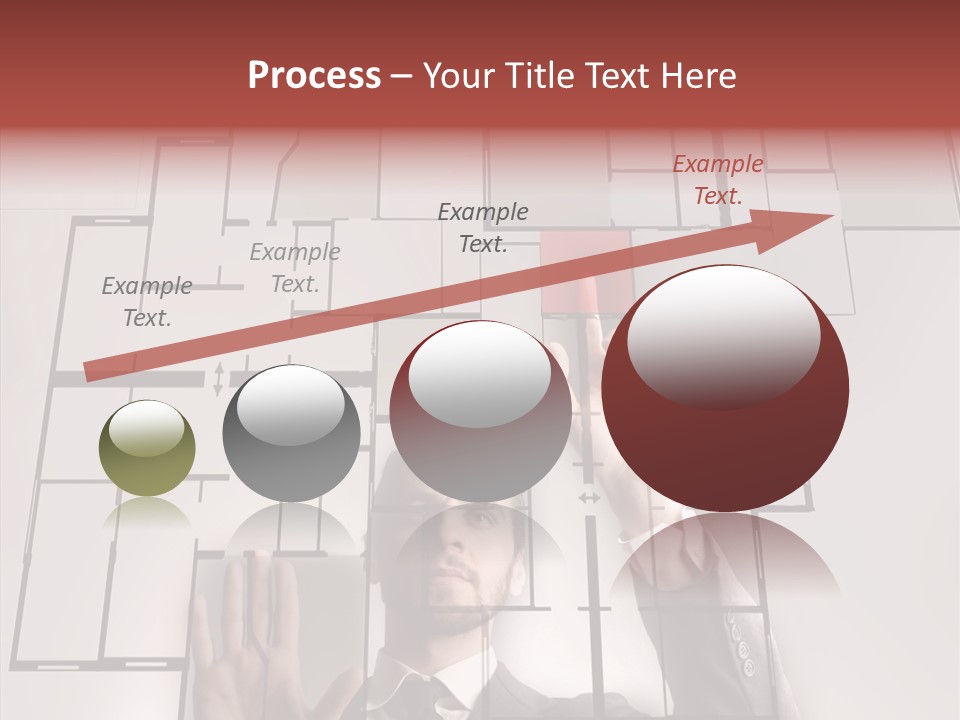 Process – Your Title Text Here

Example Text.

Example Text.

Example Text.

Example Text.